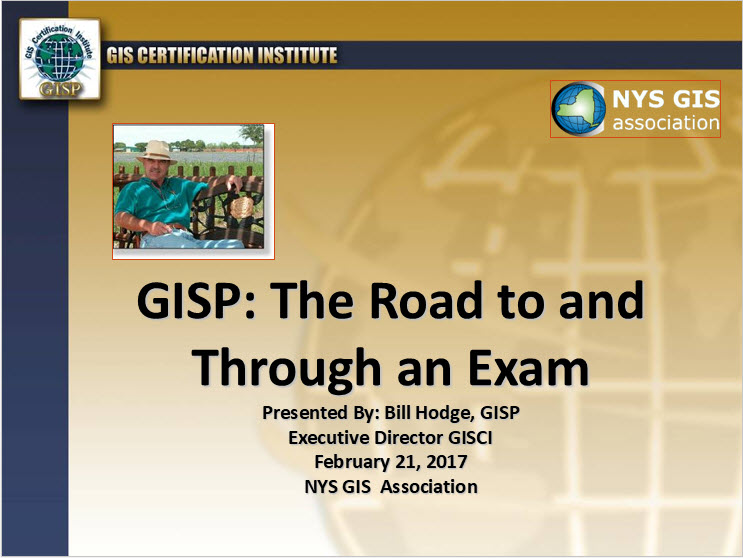 GIS Certification Institute
GISP

GIS CERTIFICATION INSTITUTE

NYS GIS association

GISP: The Road to and Through an Exam

Presented By: Bill Hodge, GISP
Executive Director GISCI
February 21, 2017
NYS GIS Association